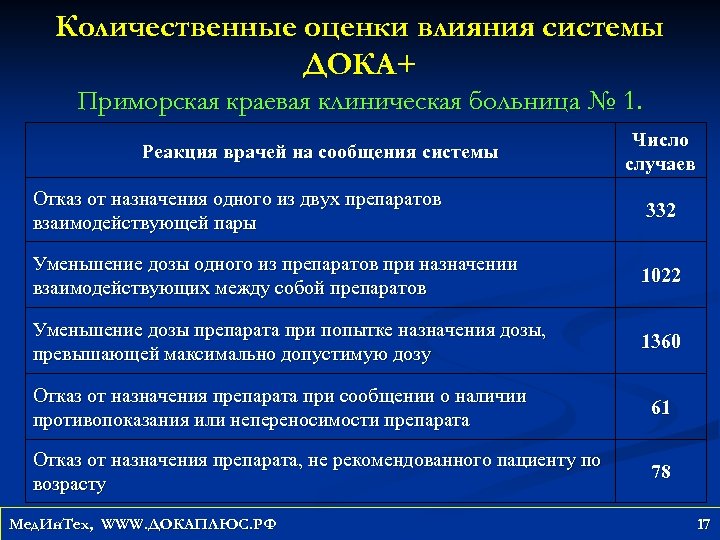 Количественные оценки влияния системы ДОКА+

Приморская краевая клиническая больница № 1.

| Реакция врачей на сообщения системы | Число случаев |
|---|---|
| Отказ от назначения одного из двух препаратов взаимодействующей пары | 332 |
| Уменьшение дозы одного из препаратов при назначении взаимодействующих между собой препаратов | 1022 |
| Уменьшение дозы препарата при попытке назначения дозы, превышающей максимально допустимую дозу | 1360 |
| Отказ от назначения препарата при сообщении о наличии противопоказания или непереносимости препарата | 61 |
| Отказ от назначения препарата, не рекомендованного пациенту по возрасту | 78 |

МедИнТех, WWW.ДОКАПЛЮС.РФ

17